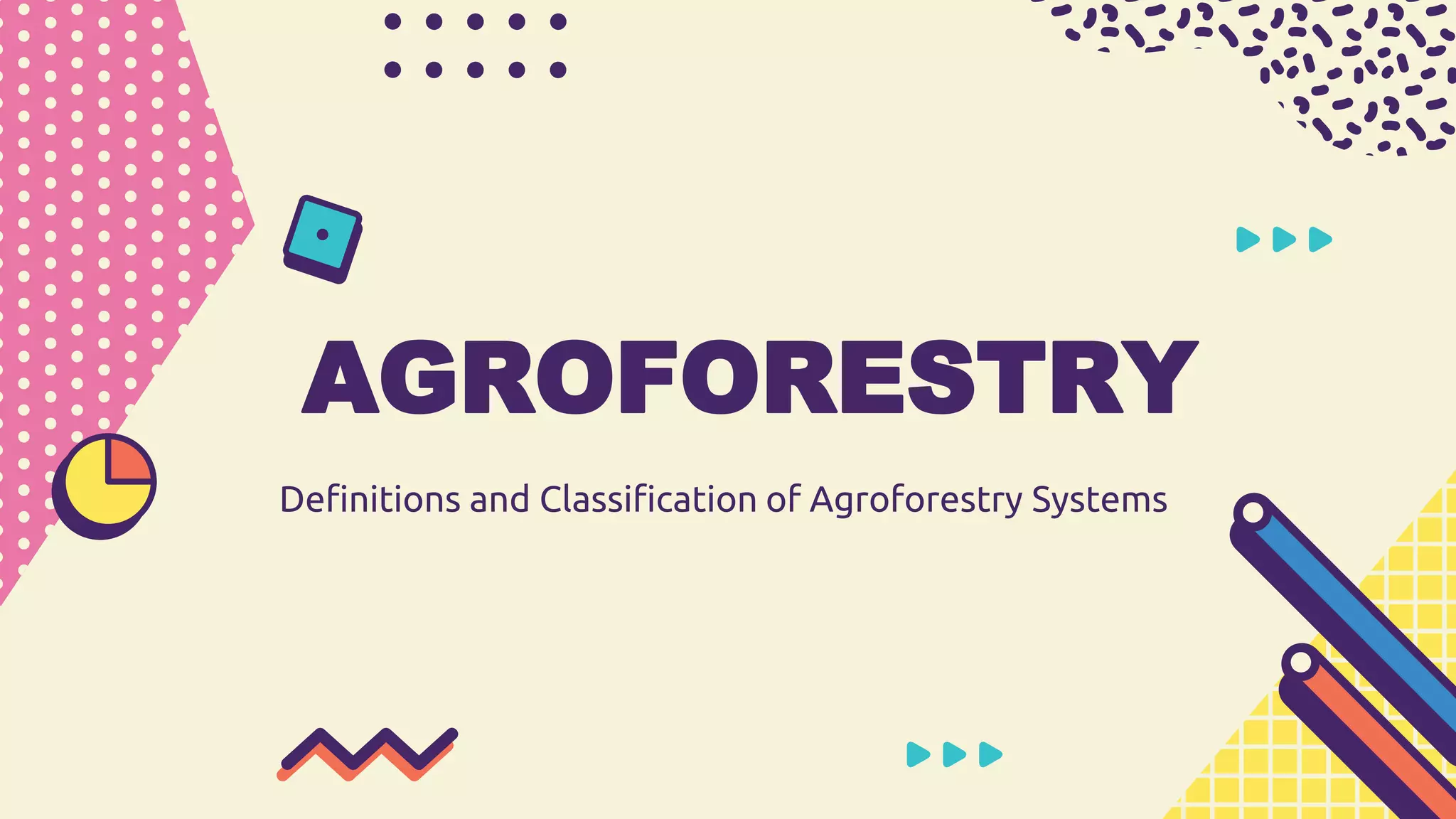 AGROFORESTRY

Definitions and Classification of Agroforestry Systems